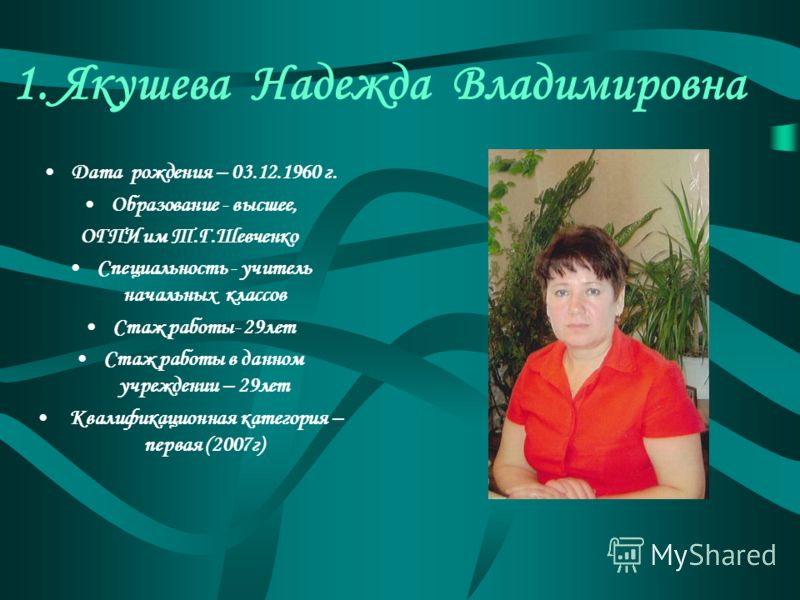 1.Якушева Надежда Владимировна

• Дата рождения – 03.12.1960 г.
• Образование - высшее, ОГПИ им Т.Г.Шевченко
• Специальность - учитель начальных классов
• Стаж работы- 29лет
• Стаж работы в данном учреждении – 29лет
• Квалификационная категория – первая (2007г)

MyShared